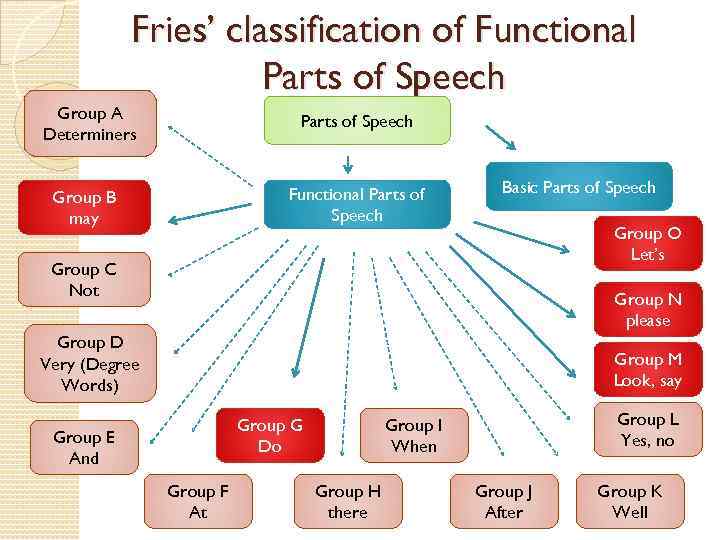 Fries' classification of Functional Parts of Speech

Parts of Speech

Functional Parts of Speech

Basic Parts of Speech

Group A
Determiners

Group B
may

Group C
Not

Group D
Very (Degree Words)

Group E
And

Group F
At

Group G
Do

Group H
there

Group I
When

Group J
After

Group K
Well

Group L
Yes, no

Group M
Look, say

Group N
please

Group O
Let's